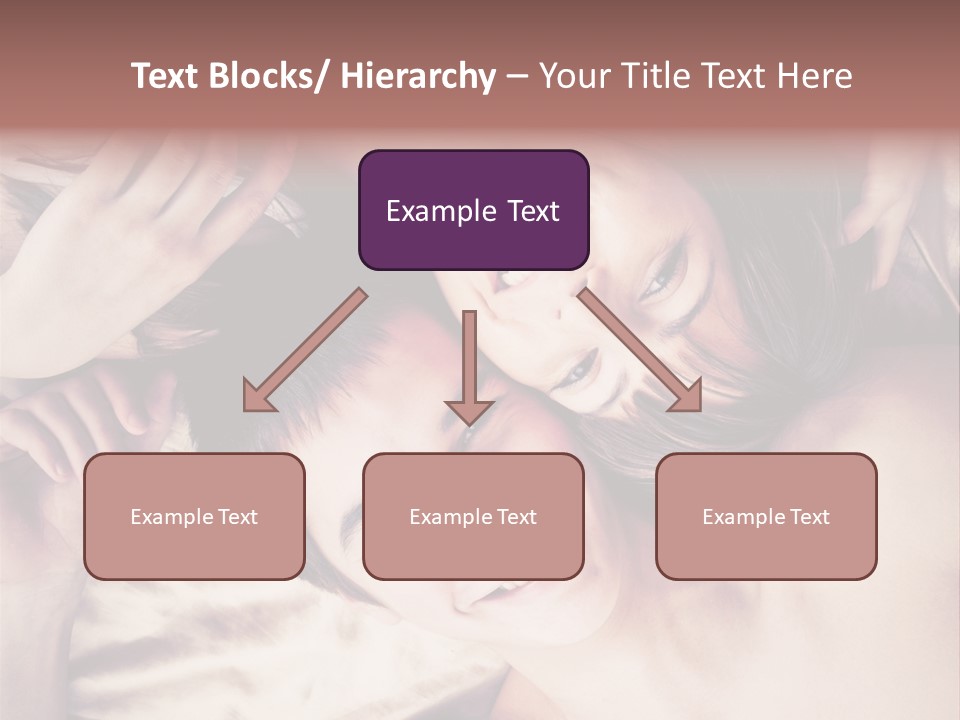 Text Blocks/ Hierarchy – Your Title Text Here

Example Text

Example Text

Example Text

Example Text